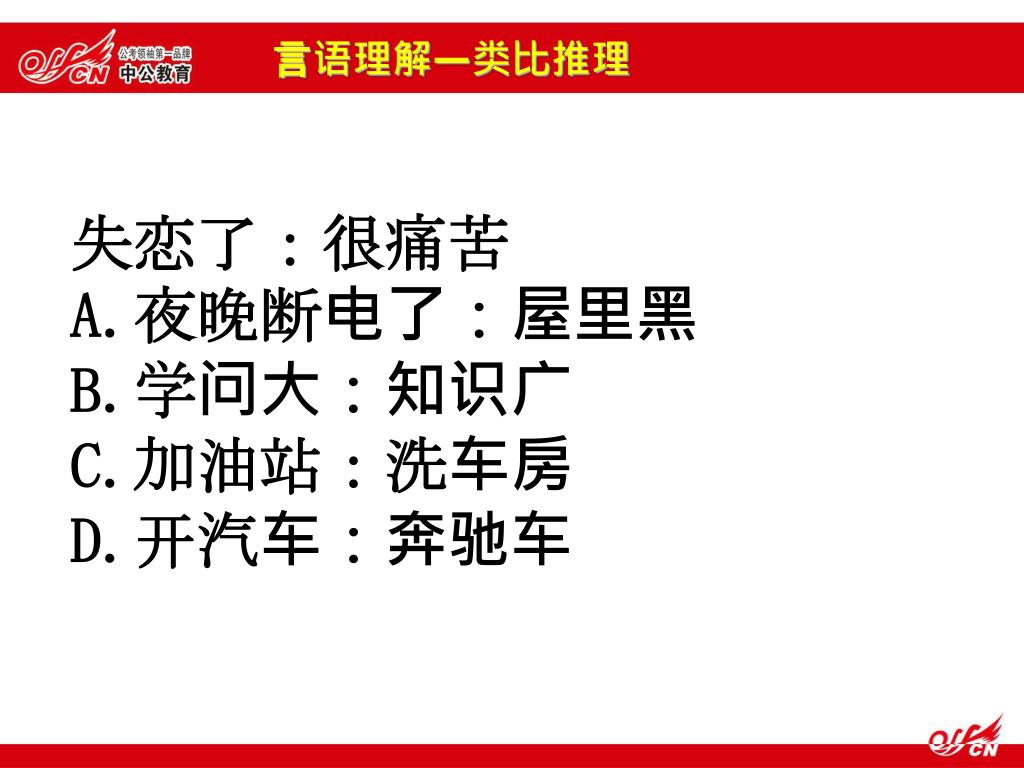 offcn 公考领袖第一品牌 中公教育

言语理解—类比推理

失恋了：很痛苦
A.夜晚断电了：屋里黑
B.学问大：知识广
C.加油站：洗车房
D.开汽车：奔驰车

offcn